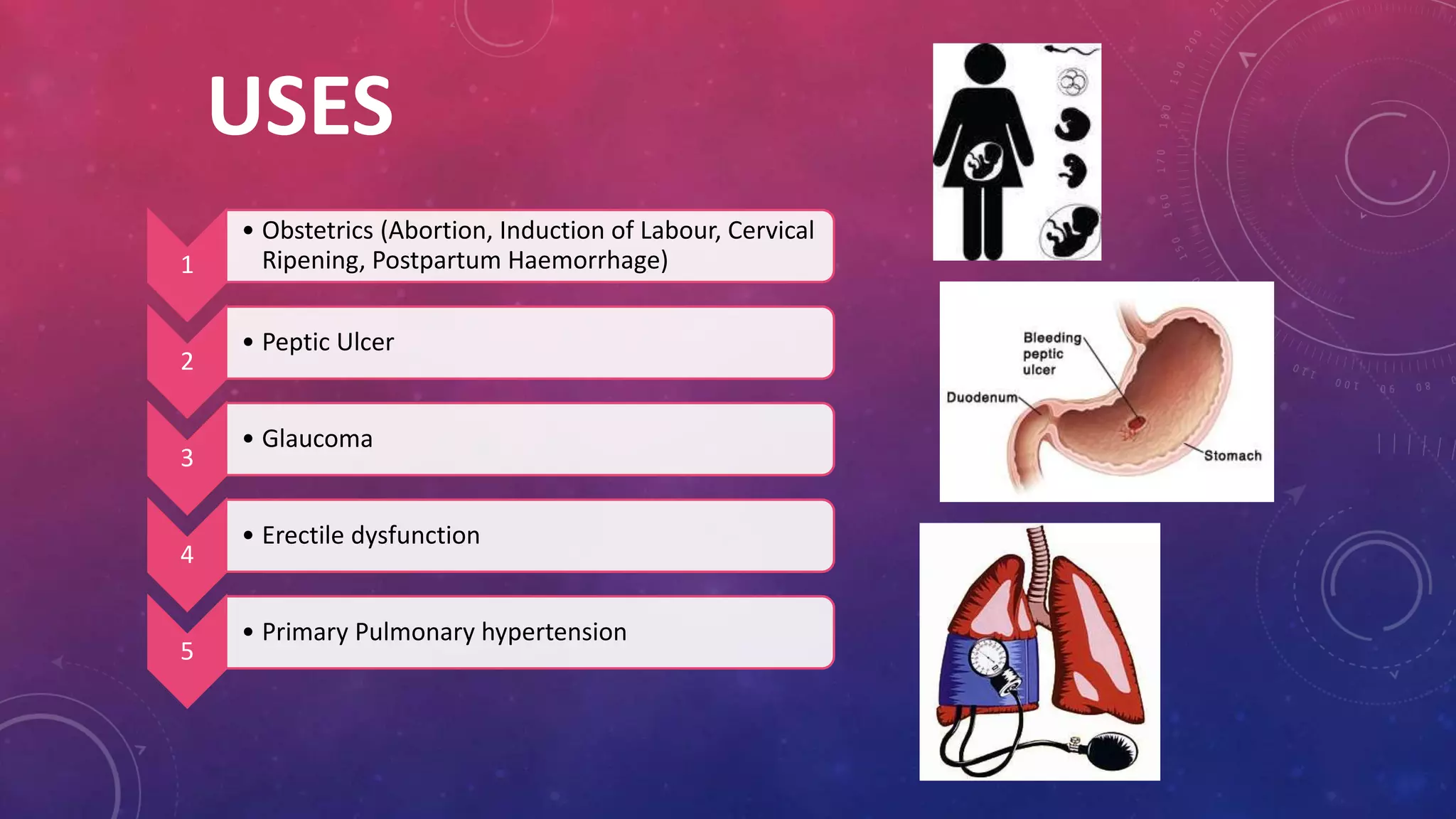 USES

1
• Obstetrics (Abortion, Induction of Labour, Cervical Ripening, Postpartum Haemorrhage)

2
• Peptic Ulcer

3
• Glaucoma

4
• Erectile dysfunction

5
• Primary Pulmonary hypertension

Bleeding peptic ulcer

Duodenum

Stomach